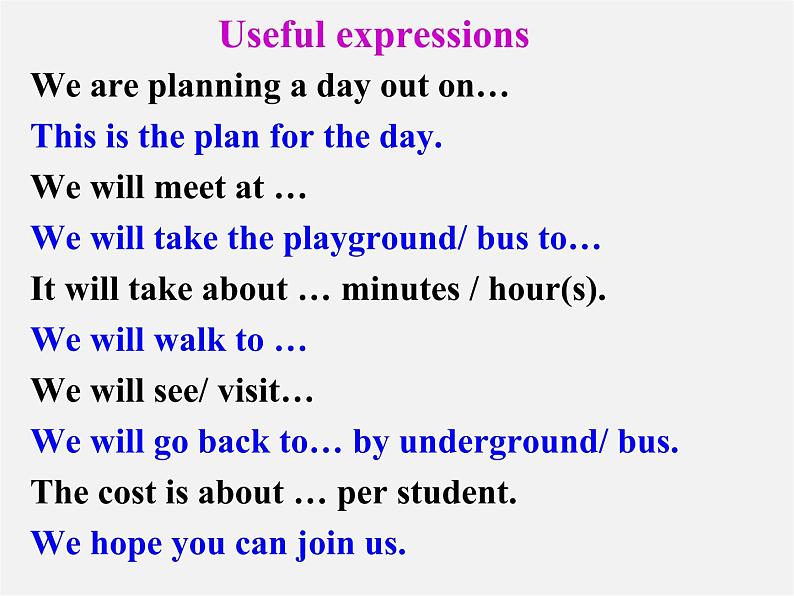 Useful expressions

We are planning a day out on…

This is the plan for the day.

We will meet at …

We will take the playground/ bus to…

It will take about … minutes / hour(s).

We will walk to …

We will see/ visit…

We will go back to… by underground/ bus.

The cost is about … per student.

We hope you can join us.